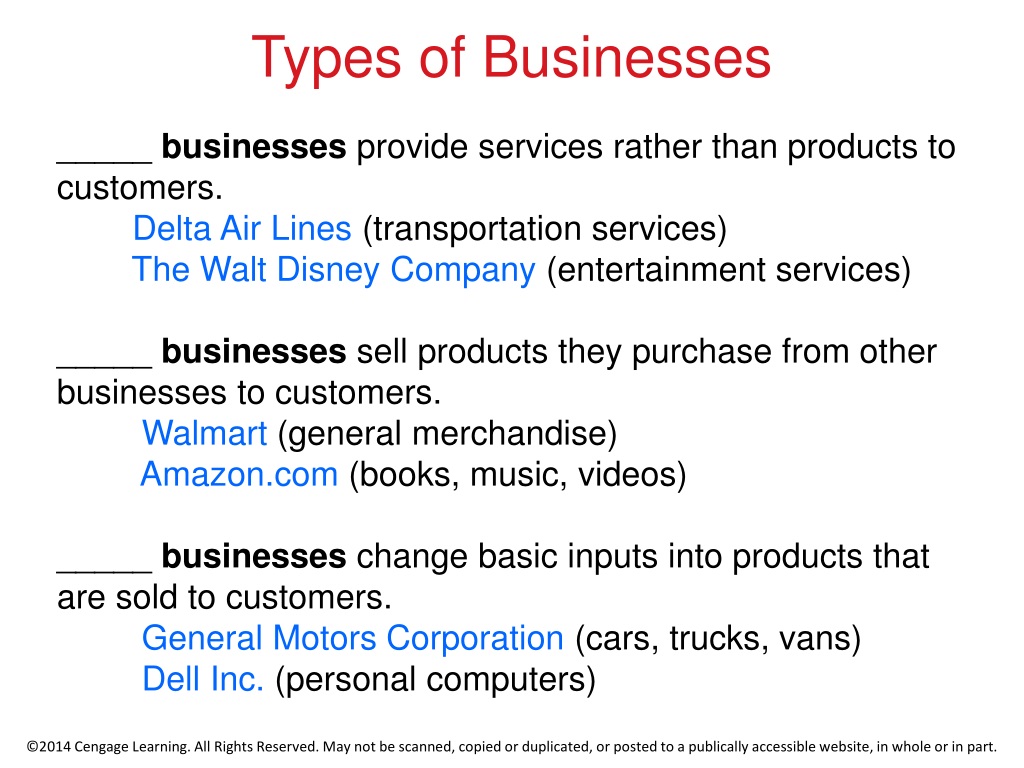 Types of Businesses

_____ businesses provide services rather than products to customers.
Delta Air Lines (transportation services)
The Walt Disney Company (entertainment services)

_____ businesses sell products they purchase from other businesses to customers.
Walmart (general merchandise)
Amazon.com (books, music, videos)

_____ businesses change basic inputs into products that are sold to customers.
General Motors Corporation (cars, trucks, vans)
Dell Inc. (personal computers)

©2014 Cengage Learning. All Rights Reserved. May not be scanned, copied or duplicated, or posted to a publically accessible website, in whole or in part.